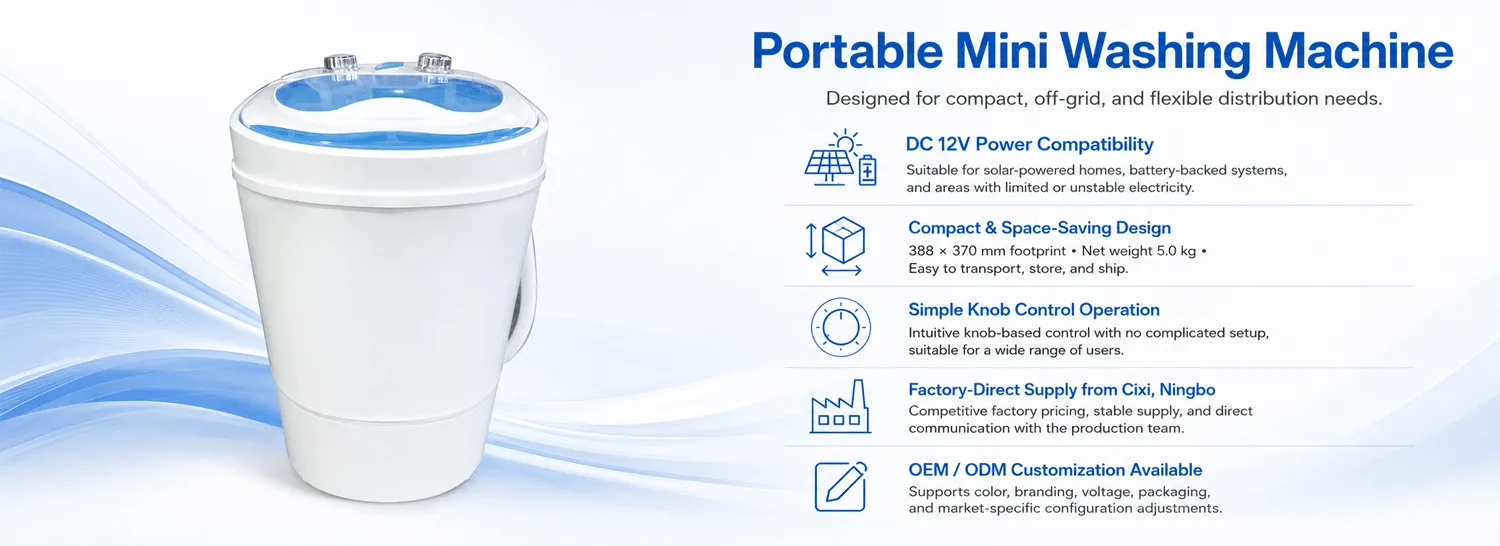 Portable Mini Washing Machine

Designed for compact, off-grid, and flexible distribution needs.

DC 12V Power Compatibility

Suitable for solar-powered homes, battery-backed systems, and areas with limited or unstable electricity.

Compact & Space-Saving Design

388 × 370 mm footprint • Net weight 5.0 kg • Easy to transport, store, and ship.

Simple Knob Control Operation

Intuitive knob-based control with no complicated setup, suitable for a wide range of users.

Factory-Direct Supply from Cixi, Ningbo

Competitive factory pricing, stable supply, and direct communication with the production team.

OEM / ODM Customization Available

Supports color, branding, voltage, packaging, and market-specific configuration adjustments.